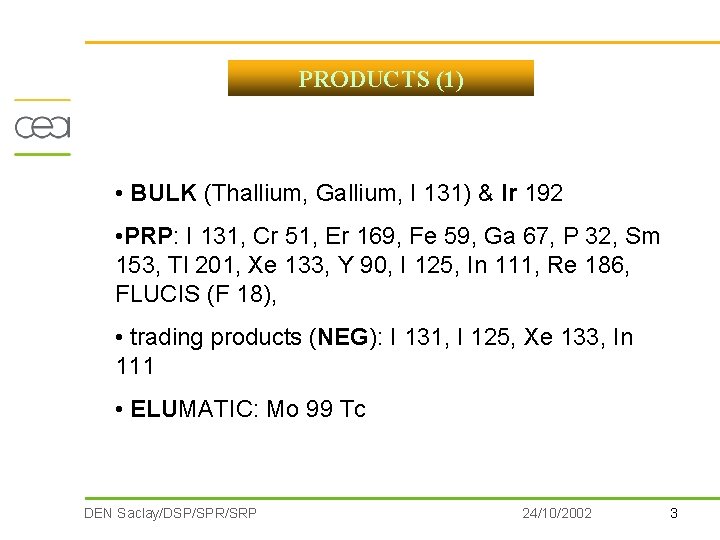 PRODUCTS (1)

cea

• BULK (Thallium, Gallium, I 131) & Ir 192

•PRP: I 131, Cr 51, Er 169, Fe 59, Ga 67, P 32, Sm 153, Tl 201, Xe 133, Y 90, I 125, In 111, Re 186, FLUCIS (F 18),

• trading products (NEG): I 131, I 125, Xe 133, In 111

• ELUMATIC: Mo 99 Tc

DEN Saclay/DSP/SPR/SRP

24/10/2002

3